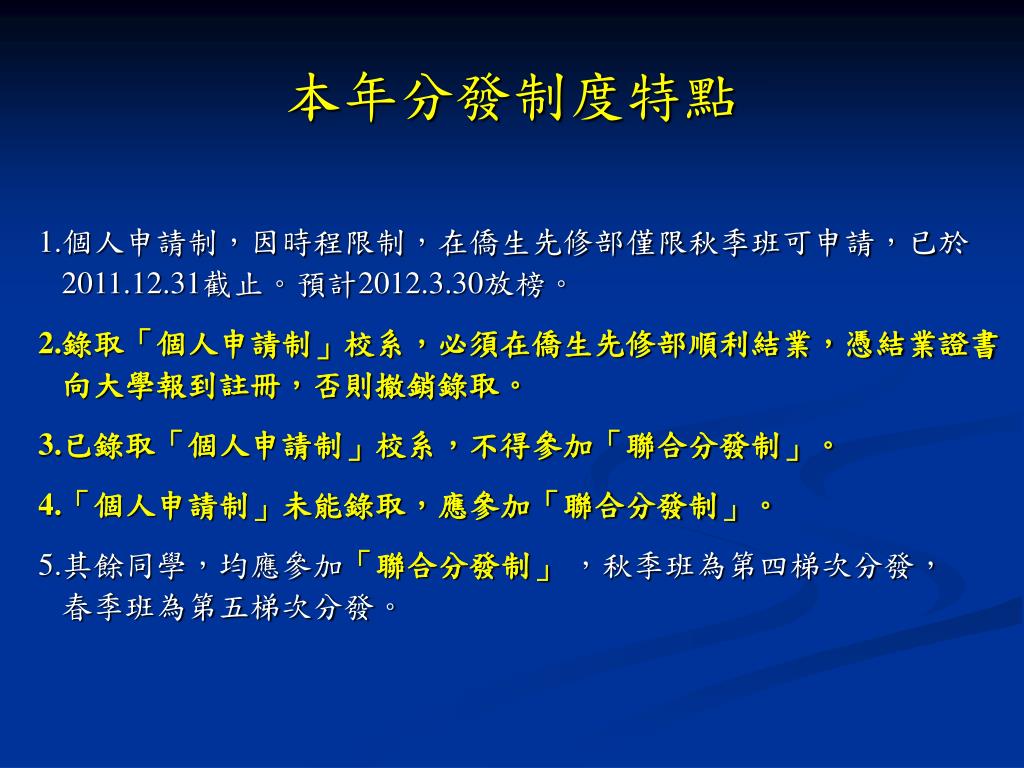 本年分發制度特點

1.個人申請制，因時程限制，在僑生先修部僅限秋季班可申請，已於2011.12.31截止。預計2012.3.30放榜。

2.錄取「個人申請制」校系，必須在僑生先修部順利結業，憑結業證書向大學報到註冊，否則撤銷錄取。

3.已錄取「個人申請制」校系，不得參加「聯合分發制」。

4.「個人申請制」未能錄取，應參加「聯合分發制」。

5.其餘同學，均應參加「聯合分發制」，秋季班為第四梯次分發，春季班為第五梯次分發。